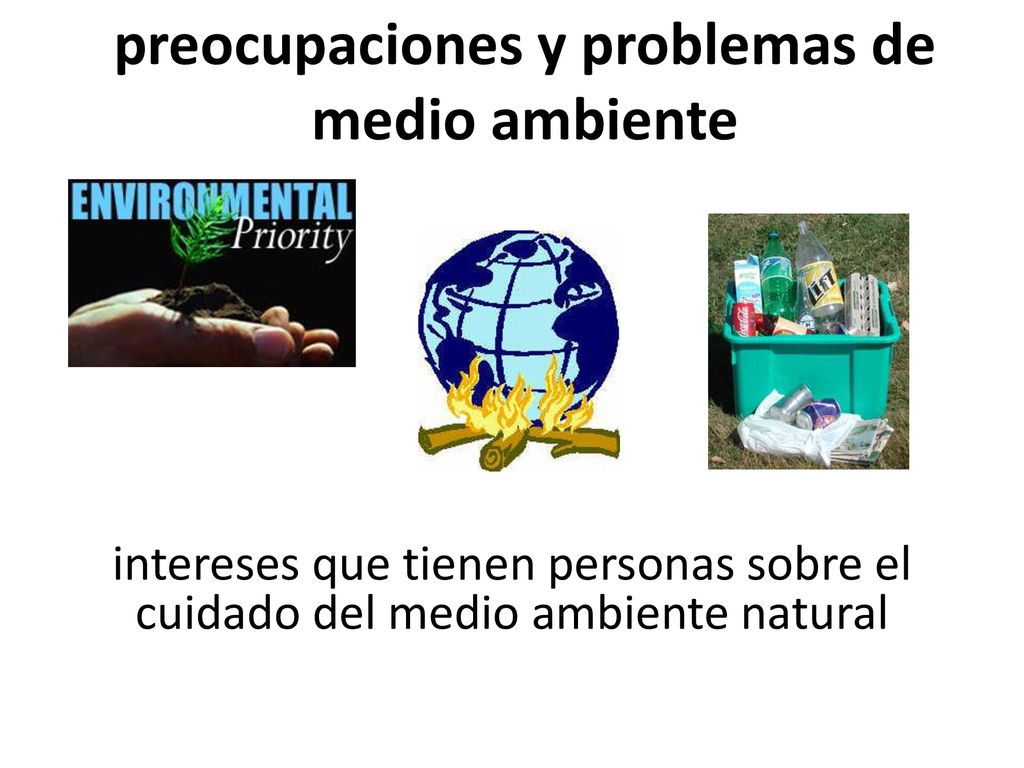 preocupaciones y problemas de medio ambiente

ENVIRONMENTAL Priority

intereses que tienen personas sobre el cuidado del medio ambiente natural